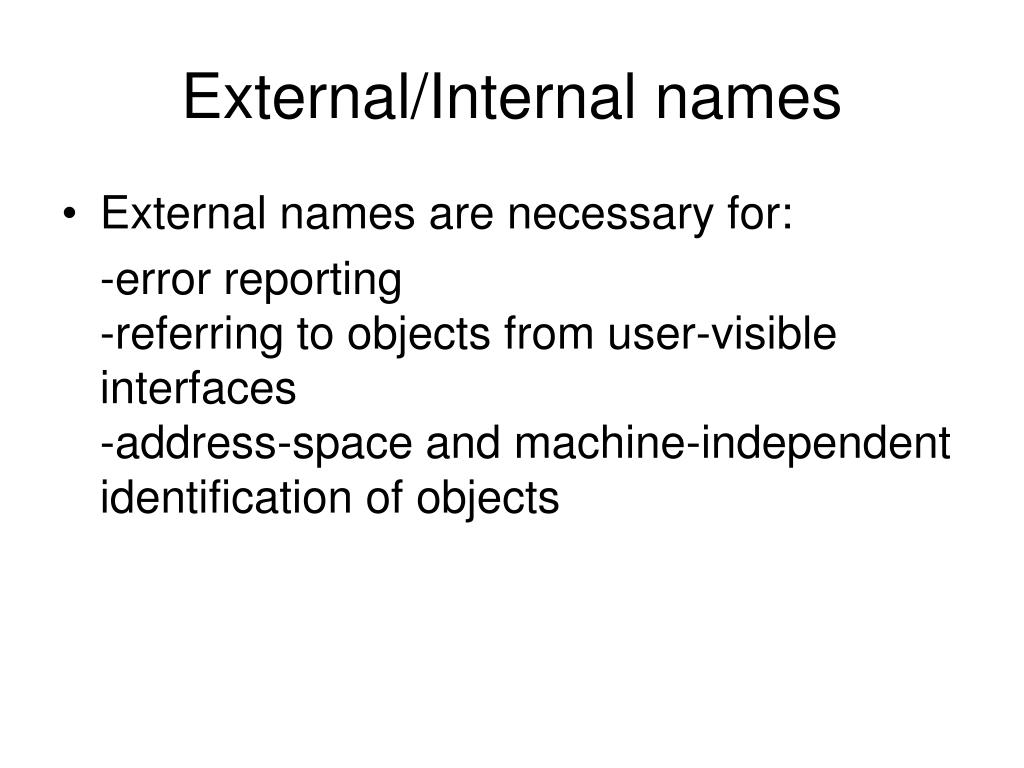 External/Internal names

• External names are necessary for:

-error reporting
-referring to objects from user-visible interfaces
-address-space and machine-independent identification of objects